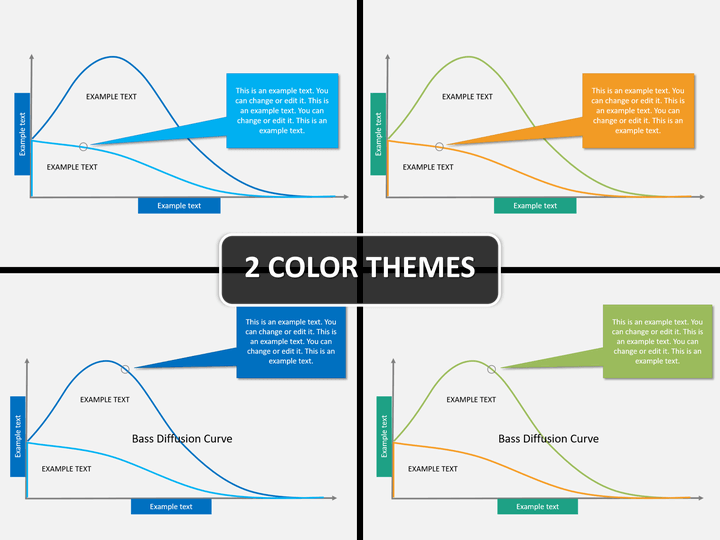 Example text

EXAMPLE TEXT

This is an example text. You can change or edit it. This is an example text. You can change or edit it. This is an example text.

EXAMPLE TEXT

Example text

Example text

EXAMPLE TEXT

This is an example text. You can change or edit it. This is an example text. You can change or edit it. This is an example text.

EXAMPLE TEXT

Example text

2 COLOR THEMES

This is an example text. You can change or edit it. This is an example text. You can change or edit it. This is an example text.

Example text

EXAMPLE TEXT

Bass Diffusion Curve

EXAMPLE TEXT

Example text

This is an example text. You can change or edit it. This is an example text. You can change or edit it. This is an example text.

Example text

EXAMPLE TEXT

Bass Diffusion Curve

EXAMPLE TEXT

Example text